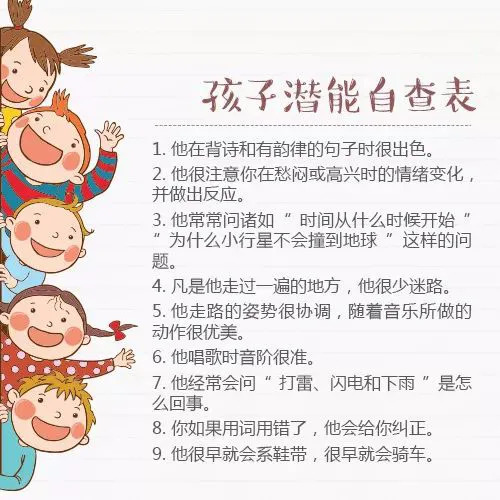 孩子潜能自查表

1. 他在背诗和有韵律的句子时很出色。

2. 他很注意你在愁闷或高兴时的情绪变化，并做出反应。

3. 他常常问诸如“时间从什么时候开始”“为什么小行星不会撞到地球”这样的问题。

4. 凡是他走过一遍的地方，他很少迷路。

5. 他走路的姿势很协调，随着音乐所做的动作很优美。

6. 他唱歌时音阶很准。

7. 他经常会问“打雷、闪电和下雨”是怎么回事。

8. 你如果用词用错了，他会给你纠正。

9. 他很早就会系鞋带，很早就会骑车。